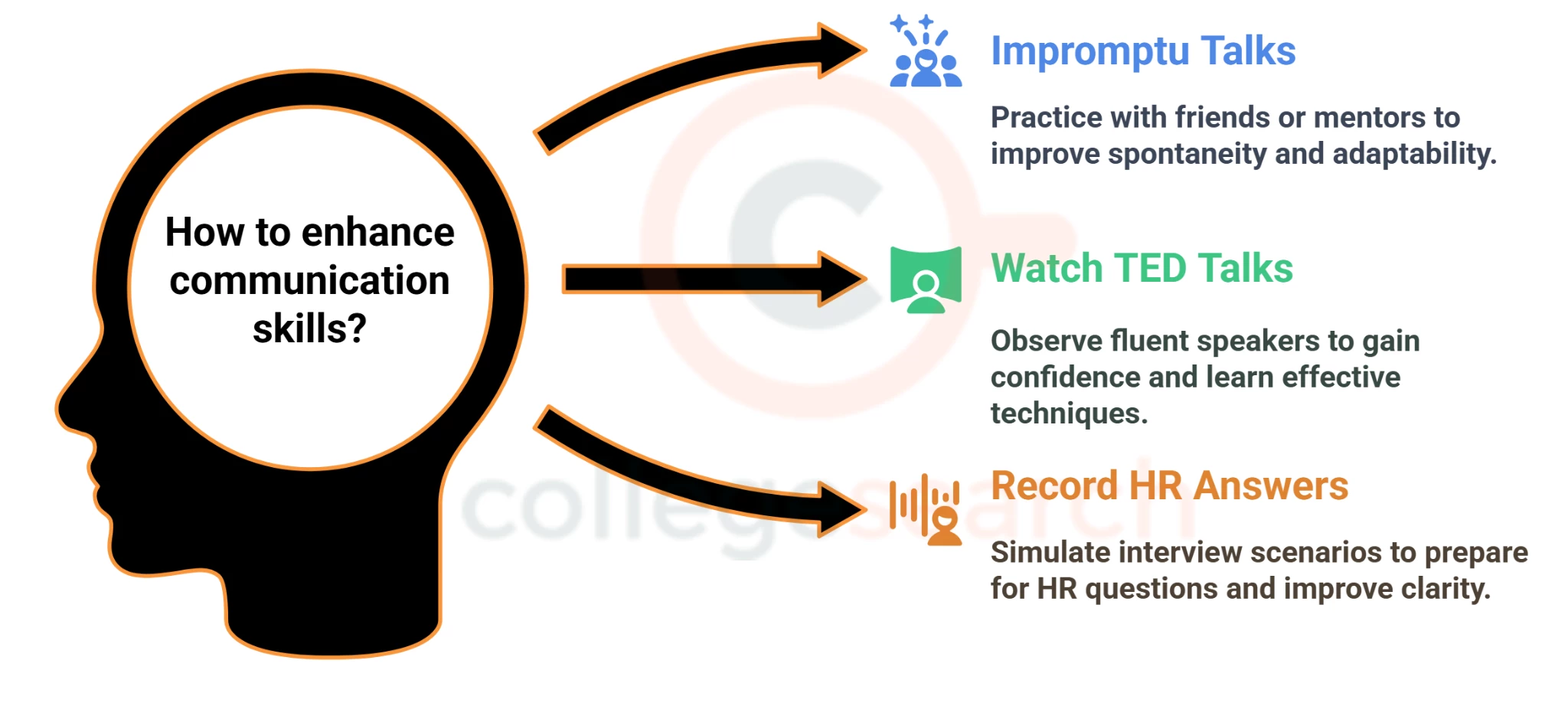 How to enhance communication skills?

Impromptu Talks

Practice with friends or mentors to improve spontaneity and adaptability.

Watch TED Talks

Observe fluent speakers to gain confidence and learn effective techniques.

Record HR Answers

Simulate interview scenarios to prepare for HR questions and improve clarity.

collegesearch